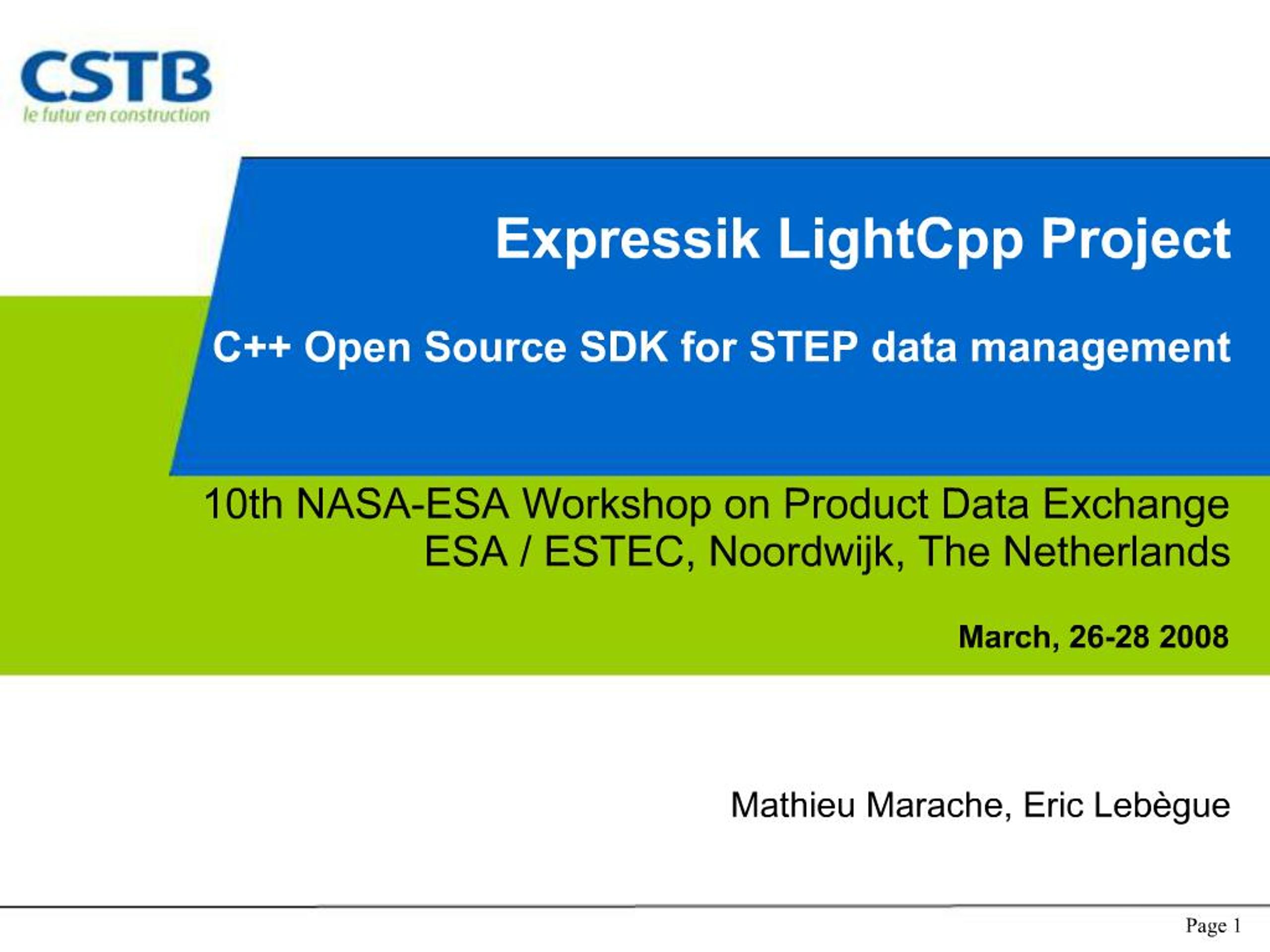 CSTB
le futur en construction

Expressik LightCpp Project

C++ Open Source SDK for STEP data management

10th NASA-ESA Workshop on Product Data Exchange
ESA / ESTEC, Noordwijk, The Netherlands

March, 26-28 2008

Mathieu Marache, Eric Lebègue

Page 1